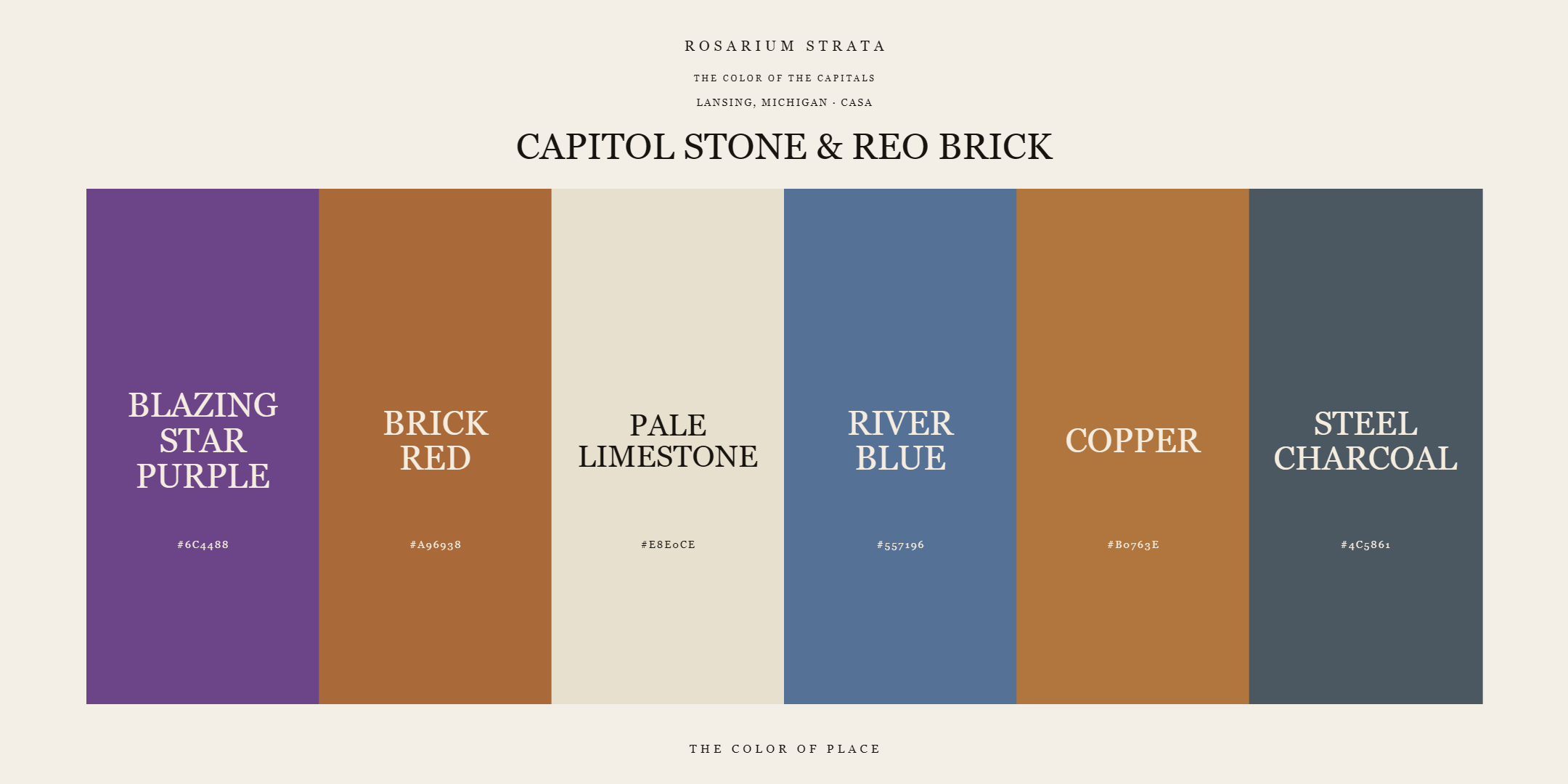 ROSARIUM STRATA

THE COLOR OF THE CAPITALS

LANSING, MICHIGAN · CASA

CAPITOL STONE & REO BRICK

BLAZING STAR PURPLE

#6C4488

BRICK RED

#A96938

PALE LIMESTONE

#E8E0CE

RIVER BLUE

#557196

COPPER

#B0763E

STEEL CHARCOAL

#4C5861

THE COLOR OF PLACE